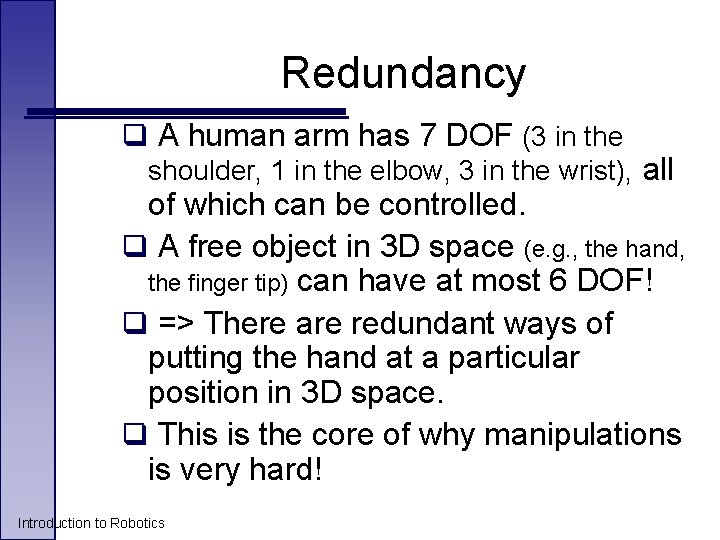 Redundancy

❑ A human arm has 7 DOF (3 in the shoulder, 1 in the elbow, 3 in the wrist), all of which can be controlled.

❑ A free object in 3D space (e.g., the hand, the finger tip) can have at most 6 DOF!

❑ => There are redundant ways of putting the hand at a particular position in 3D space.

❑ This is the core of why manipulations is very hard!

Introduction to Robotics